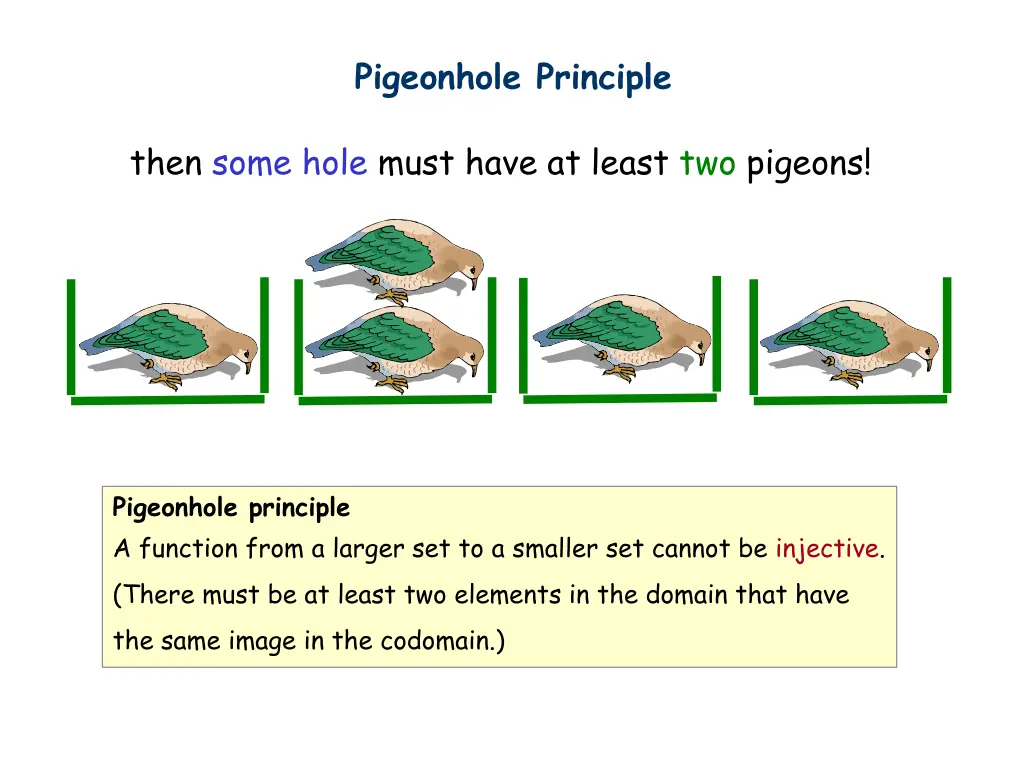 Pigeonhole Principle

then some hole must have at least two pigeons!

Pigeonhole principle
A function from a larger set to a smaller set cannot be injective.
(There must be at least two elements in the domain that have the same image in the codomain.)